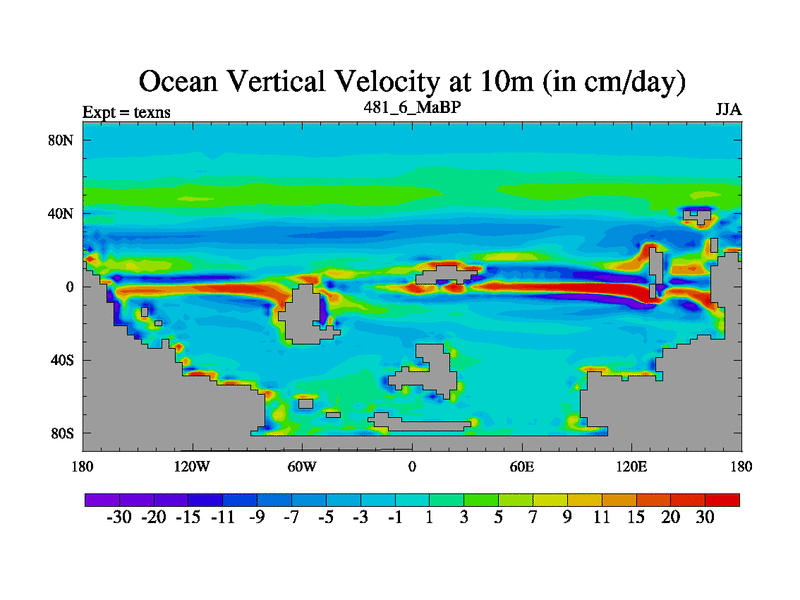 Ocean Vertical Velocity at 10m (in cm/day)

Expt = texns
481_6_MaBP
JJA

80N
40N
0
40S
80S

180
120W
60W
0
60E
120E
180

-30 -20 -15 -11 -9 -7 -5 -3 -1 1 3 5 7 9 11 15 20 30